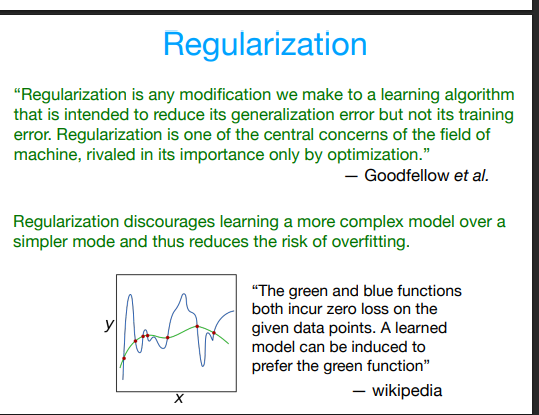 Regularization

“Regularization is any modification we make to a learning algorithm that is intended to reduce its generalization error but not its training error. Regularization is one of the central concerns of the field of machine, rivaled in its importance only by optimization.”
— Goodfellow et al.

Regularization discourages learning a more complex model over a simpler mode and thus reduces the risk of overfitting.

y

x

“The green and blue functions both incur zero loss on the given data points. A learned model can be induced to prefer the green function”
— wikipedia